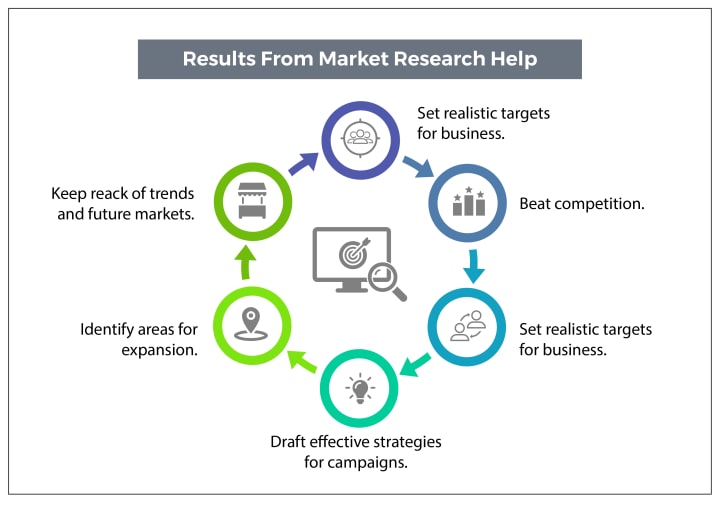 Results From Market Research Help

Set realistic targets for business.

Beat competition.

Set realistic targets for business.

Draft effective strategies for campaigns.

Identify areas for expansion.

Keep reack of trends and future markets.